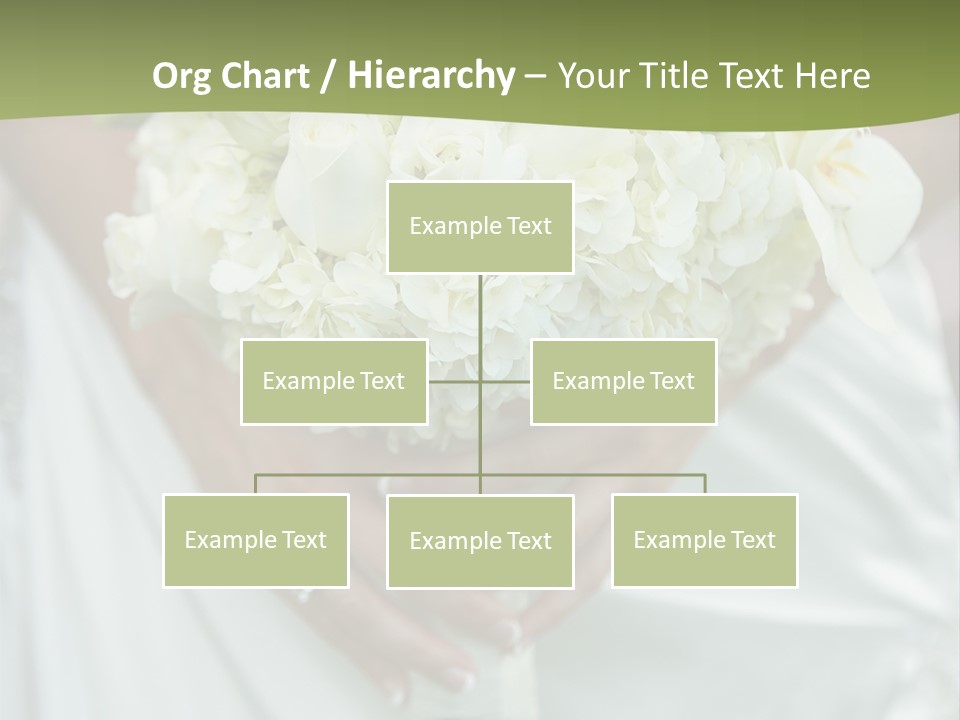 Org Chart / Hierarchy – Your Title Text Here

Example Text

Example Text

Example Text

Example Text

Example Text

Example Text